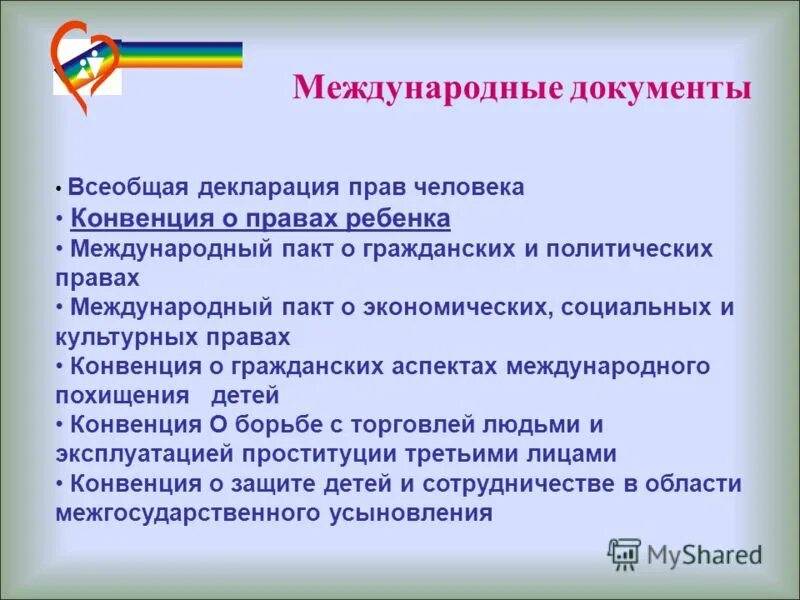 Международные документы

• Всеобщая декларация прав человека
• Конвенция о правах ребенка
• Международный пакт о гражданских и политических правах
• Международный пакт о экономических, социальных и культурных правах
• Конвенция о гражданских аспектах международного похищения детей
• Конвенция О борьбе с торговлей людьми и эксплуатацией проституции третьими лицами
• Конвенция о защите детей и сотрудничестве в области межгосударственного усыновления

MyShared